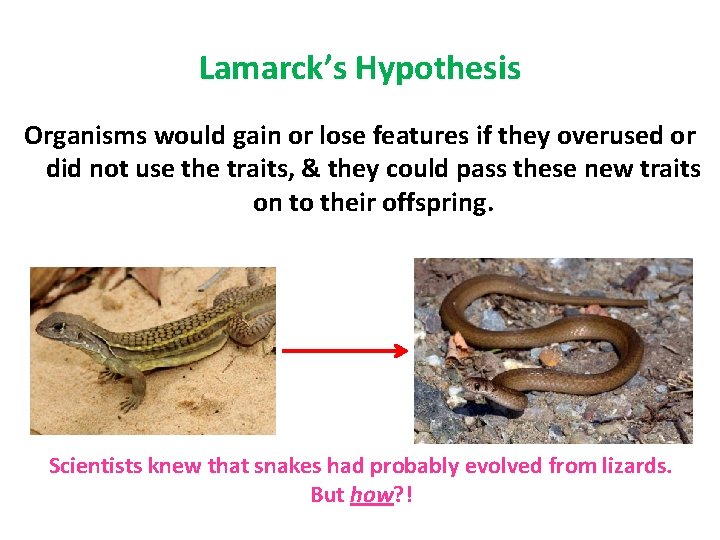 Lamarck's Hypothesis

Organisms would gain or lose features if they overused or did not use the traits, & they could pass these new traits on to their offspring.

Scientists knew that snakes had probably evolved from lizards.
But how?!